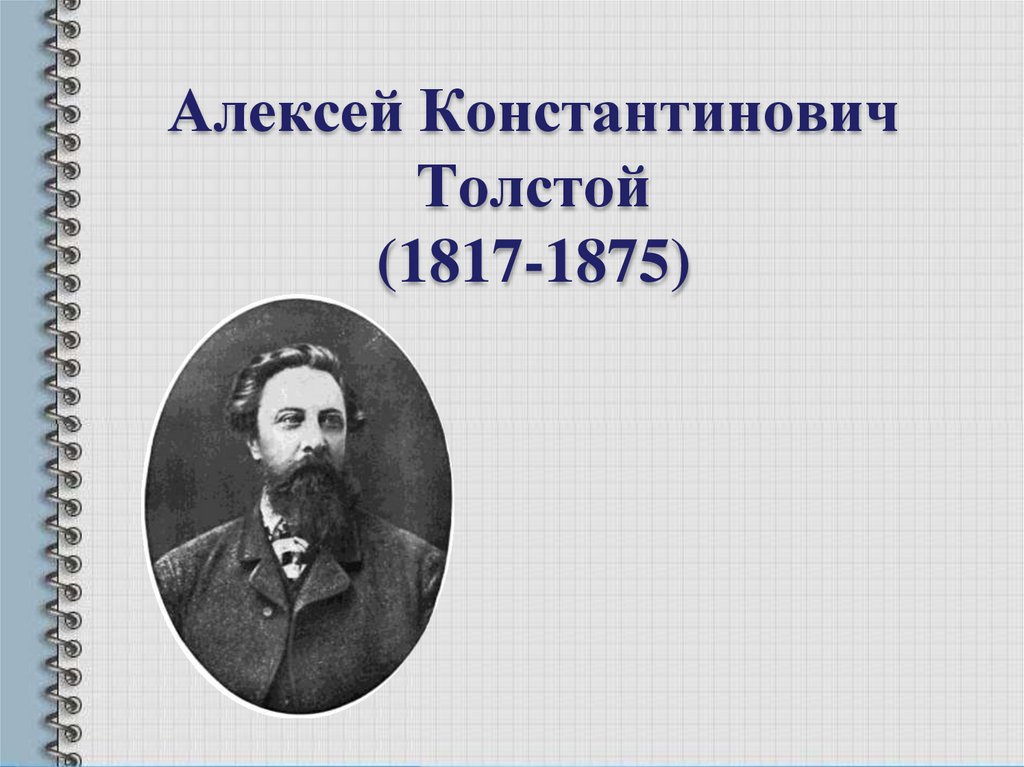 Алексей Константинович Толстой
(1817-1875)